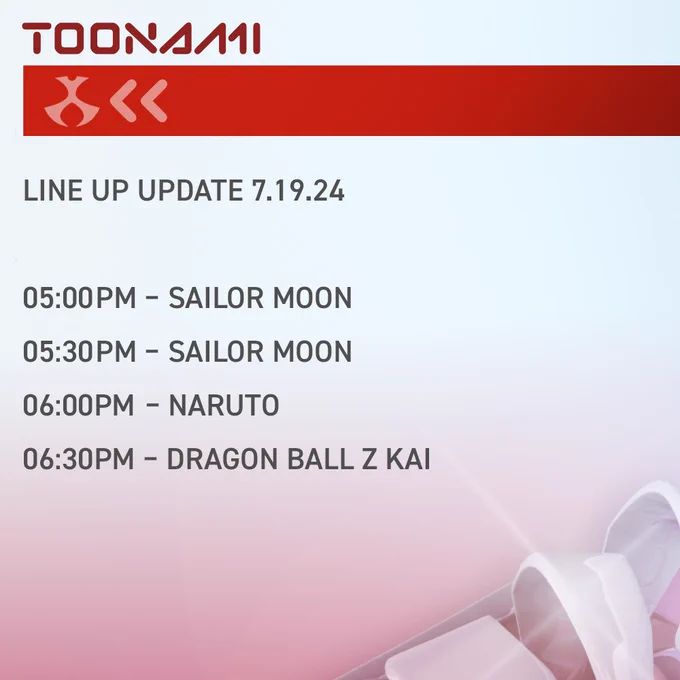 TOONAMI

LINE UP UPDATE 7.19.24

05:00PM – SAILOR MOON

05:30PM – SAILOR MOON

06:00PM – NARUTO

06:30PM – DRAGON BALL Z KAI